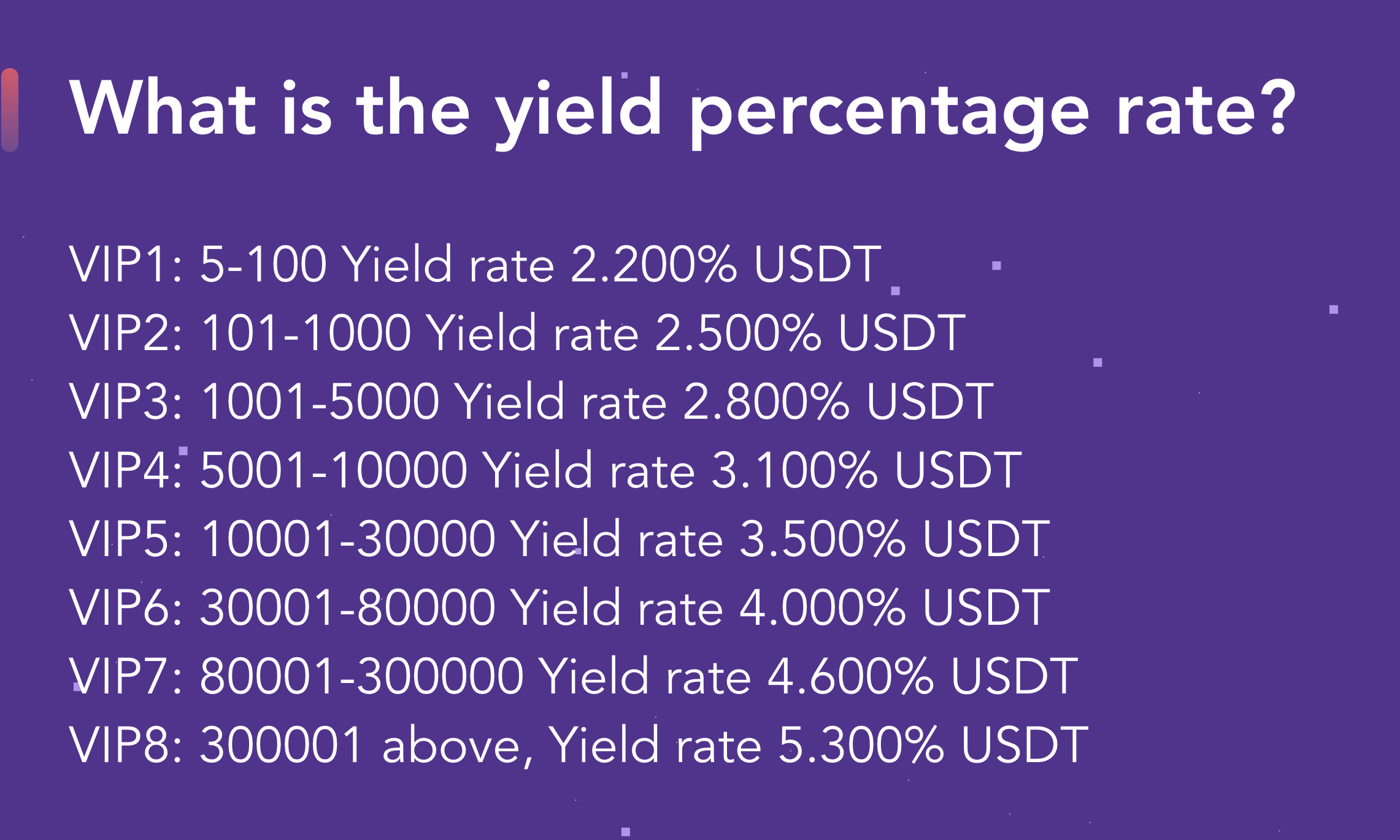 What is the yield percentage rate?

VIP1: 5-100 Yield rate 2.200% USDT
VIP2: 101-1000 Yield rate 2.500% USDT
VIP3: 1001-5000 Yield rate 2.800% USDT
VIP4: 5001-10000 Yield rate 3.100% USDT
VIP5: 10001-30000 Yield rate 3.500% USDT
VIP6: 30001-80000 Yield rate 4.000% USDT
VIP7: 80001-300000 Yield rate 4.600% USDT
VIP8: 300001 above, Yield rate 5.300% USDT